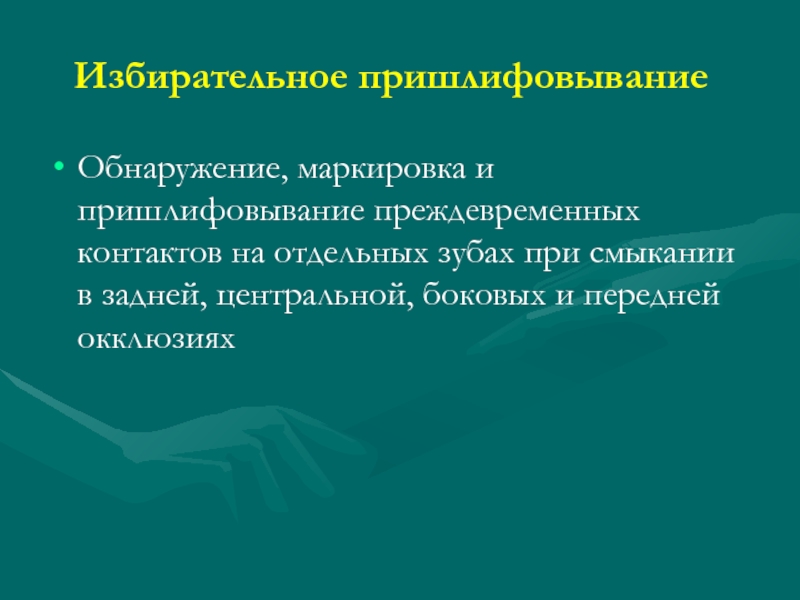 Избирательное пришлифовывание

• Обнаружение, маркировка и пришлифовывание преждевременных контактов на отдельных зубах при смыкании в задней, центральной, боковых и передней окклюзиях